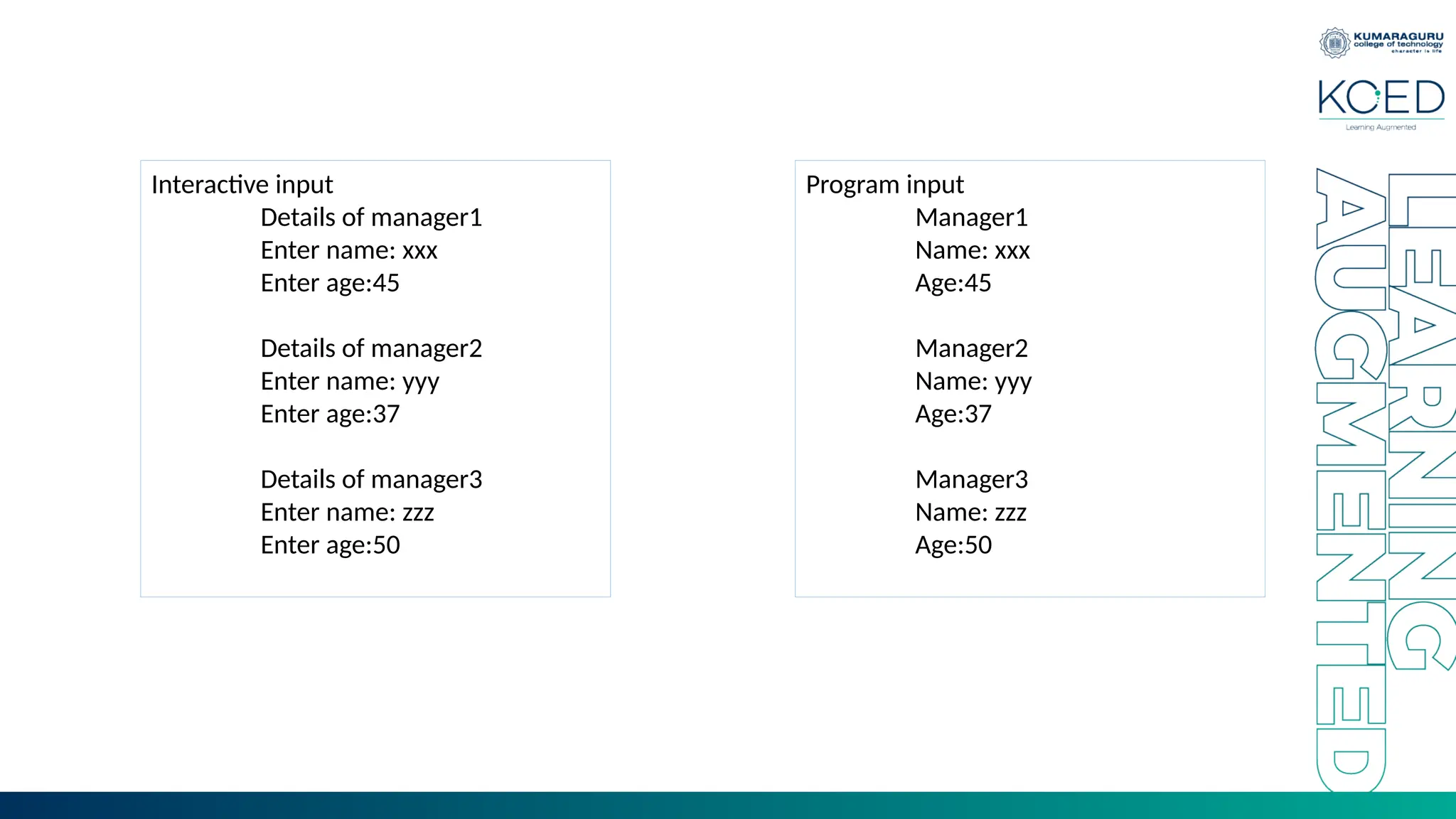 KUMARAGURU
college of technology
character is life

KCED
Learning Augmented

Interactive input

Details of manager1
Enter name: xxx
Enter age:45

Details of manager2
Enter name: yyy
Enter age:37

Details of manager3
Enter name: zzz
Enter age:50

Program input

Manager1
Name: xxx
Age:45

Manager2
Name: yyy
Age:37

Manager3
Name: zzz
Age:50

LEARNING AUGMENTED